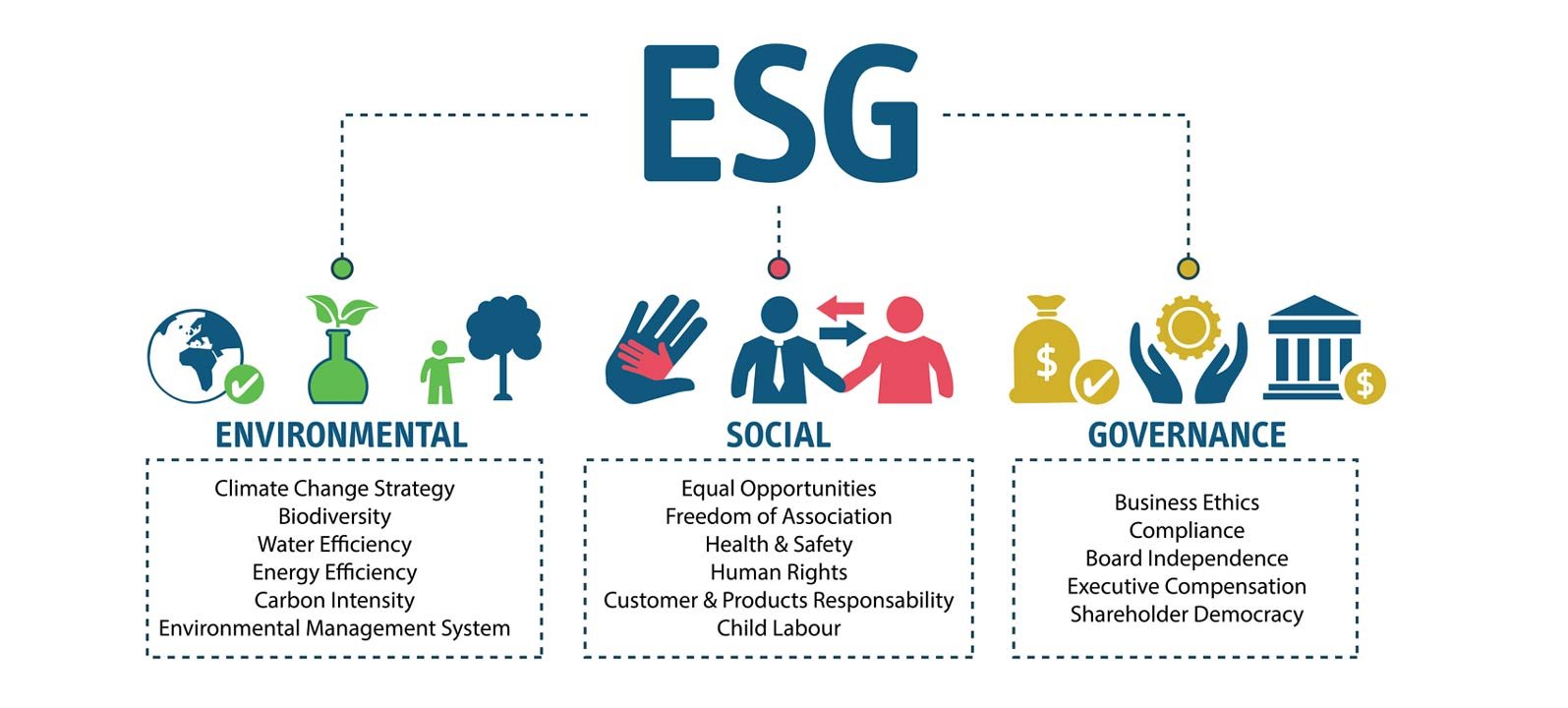 ESG

ENVIRONMENTAL

Climate Change Strategy
Biodiversity
Water Efficiency
Energy Efficiency
Carbon Intensity
Environmental Management System

SOCIAL

Equal Opportunities
Freedom of Association
Health & Safety
Human Rights
Customer & Products Responsability
Child Labour

GOVERNANCE

Business Ethics
Compliance
Board Independence
Executive Compensation
Shareholder Democracy